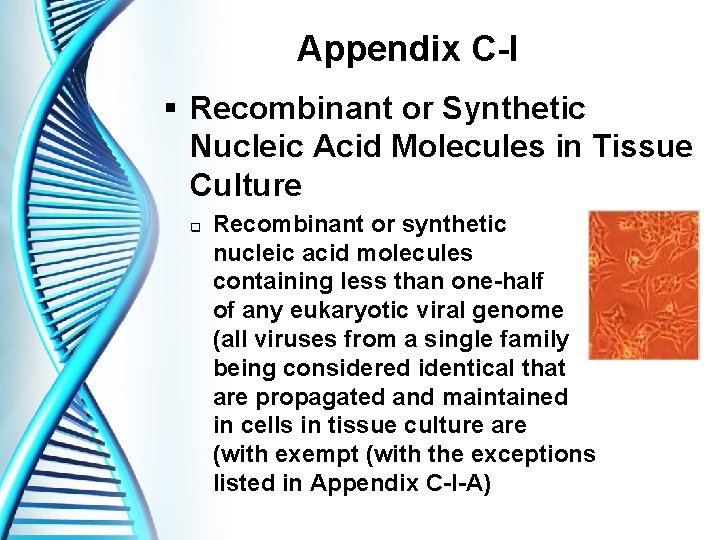 Appendix C-I

▪ Recombinant or Synthetic Nucleic Acid Molecules in Tissue Culture

❑ Recombinant or synthetic nucleic acid molecules containing less than one-half of any eukaryotic viral genome (all viruses from a single family being considered identical that are propagated and maintained in cells in tissue culture are (with exempt (with the exceptions listed in Appendix C-I-A)